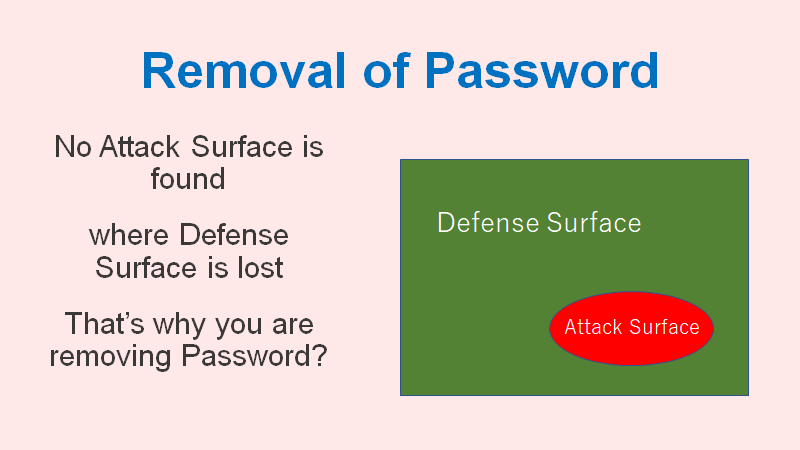 Removal of Password

No Attack Surface is found

where Defense Surface is lost

That's why you are removing Password?

Defense Surface

Attack Surface